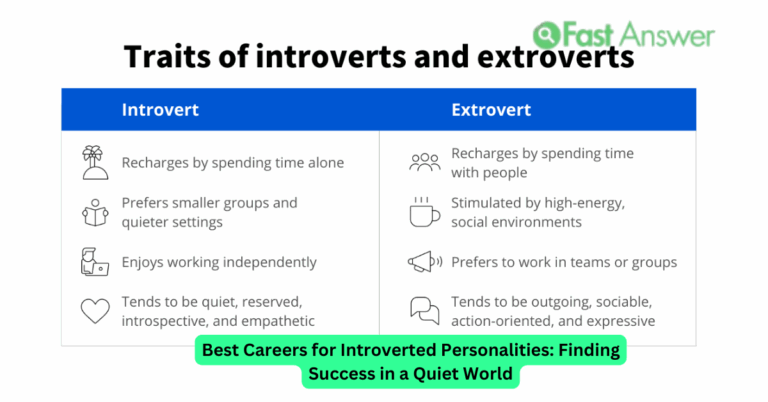 Fast Answer

Traits of introverts and extroverts

| Introvert | Extrovert |
|---|---|
| Recharges by spending time alone | Recharges by spending time with people |
| Prefers smaller groups and quieter settings | Stimulated by high-energy, social environments |
| Enjoys working independently | Prefers to work in teams or groups |
| Tends to be quiet, reserved, introspective, and empathetic | Tends to be outgoing, sociable, action-oriented, and expressive |

Best Careers for Introverted Personalities: Finding Success in a Quiet World